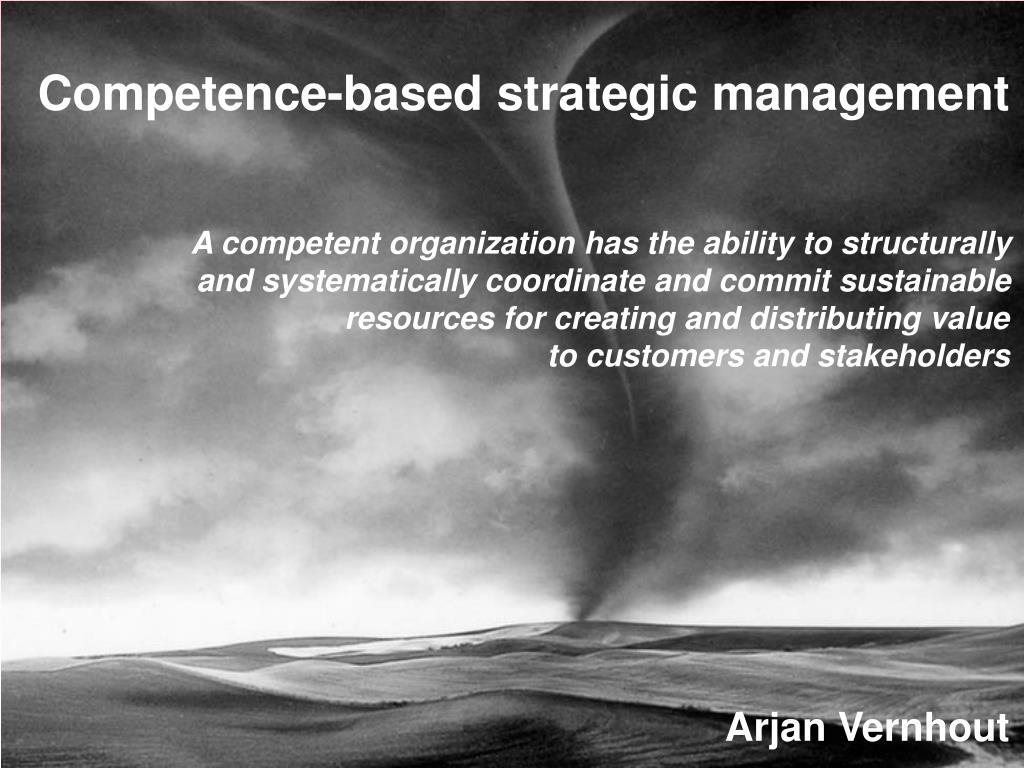 Competence-based strategic management

A competent organization has the ability to structurally and systematically coordinate and commit sustainable resources for creating and distributing value to customers and stakeholders

Arjan Vernhout